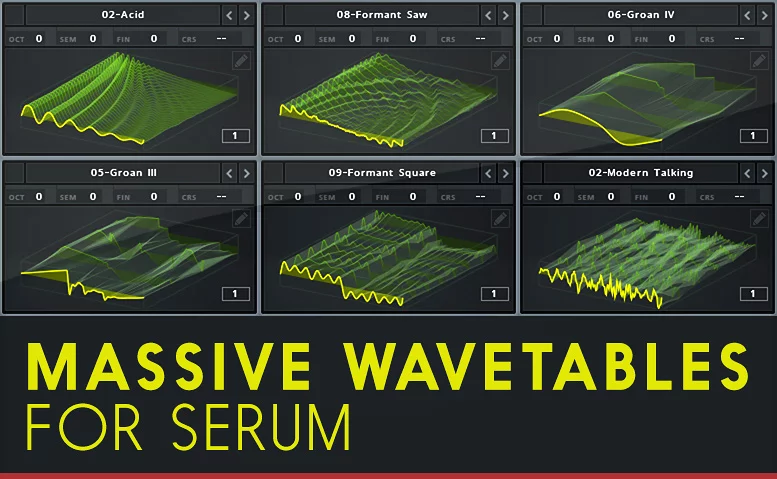 02-Acid
OCT 0 SEM 0 FIN 0 CRS --
1

08-Formant Saw
OCT 0 SEM 0 FIN 0 CRS --
1

06-Groan IV
OCT 0 SEM 0 FIN 0 CRS --
1

05-Groan III
OCT 0 SEM 0 FIN 0 CRS --
1

09-Formant Square
OCT 0 SEM 0 FIN 0 CRS --
1

02-Modern Talking
OCT 0 SEM 0 FIN 0 CRS --
1

MASSIVE WAVETABLES
FOR SERUM